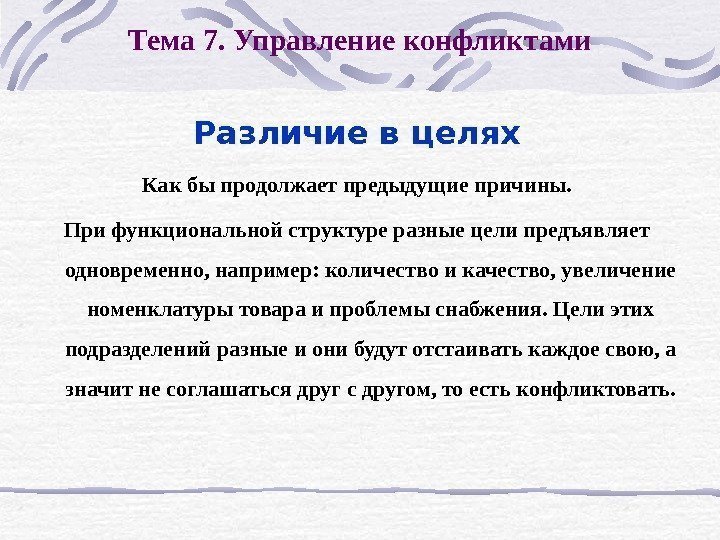 Тема 7. Управление конфликтами

Различие в целях

Как бы продолжает предыдущие причины.

При функциональной структуре разные цели предъявляет одновременно, например: количество и качество, увеличение номенклатуры товара и проблемы снабжения. Цели этих подразделений разные и они будут отстаивать каждое свою, а значит не соглашаться друг с другом, то есть конфликтовать.